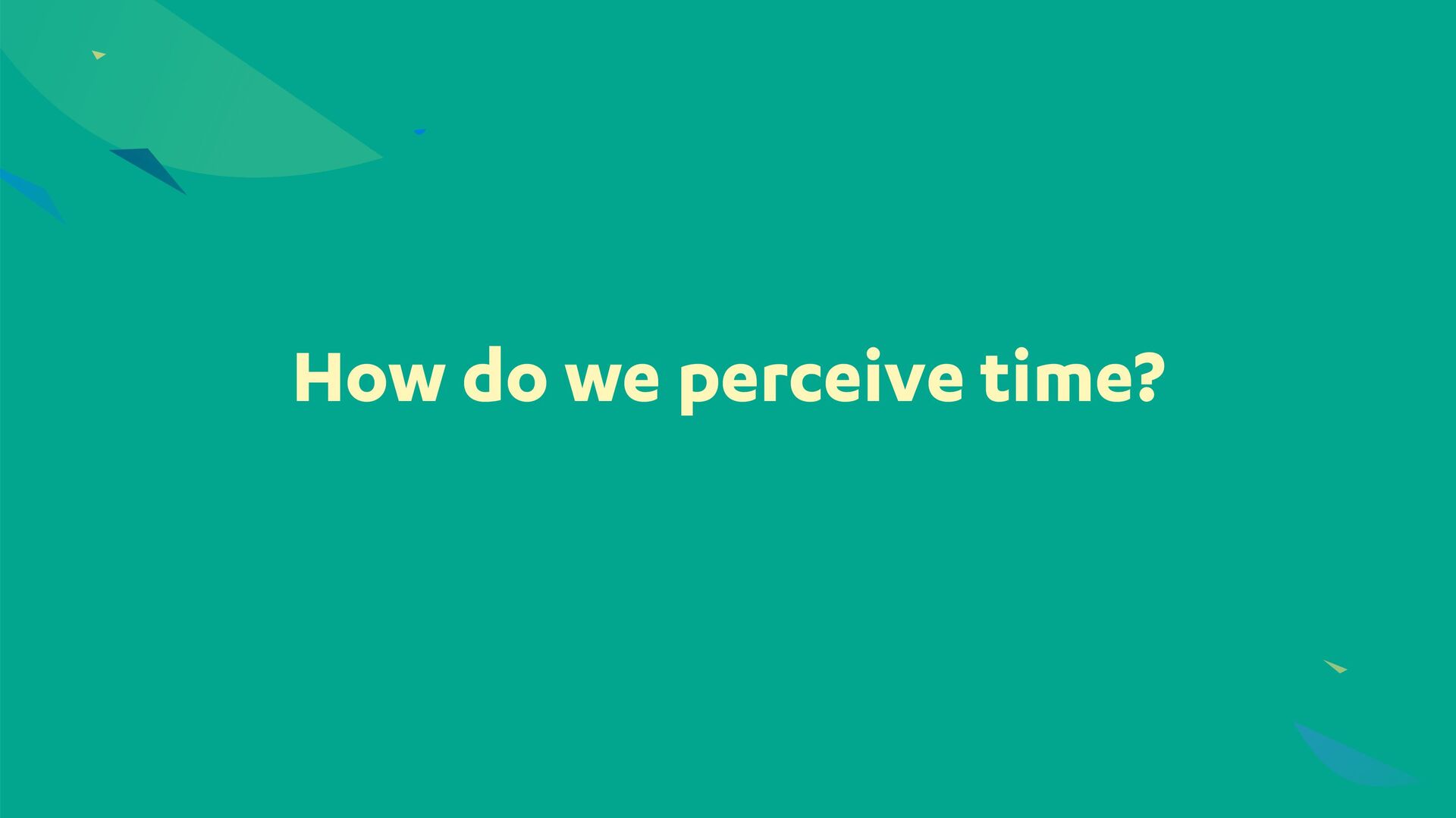 How do we perceive time?